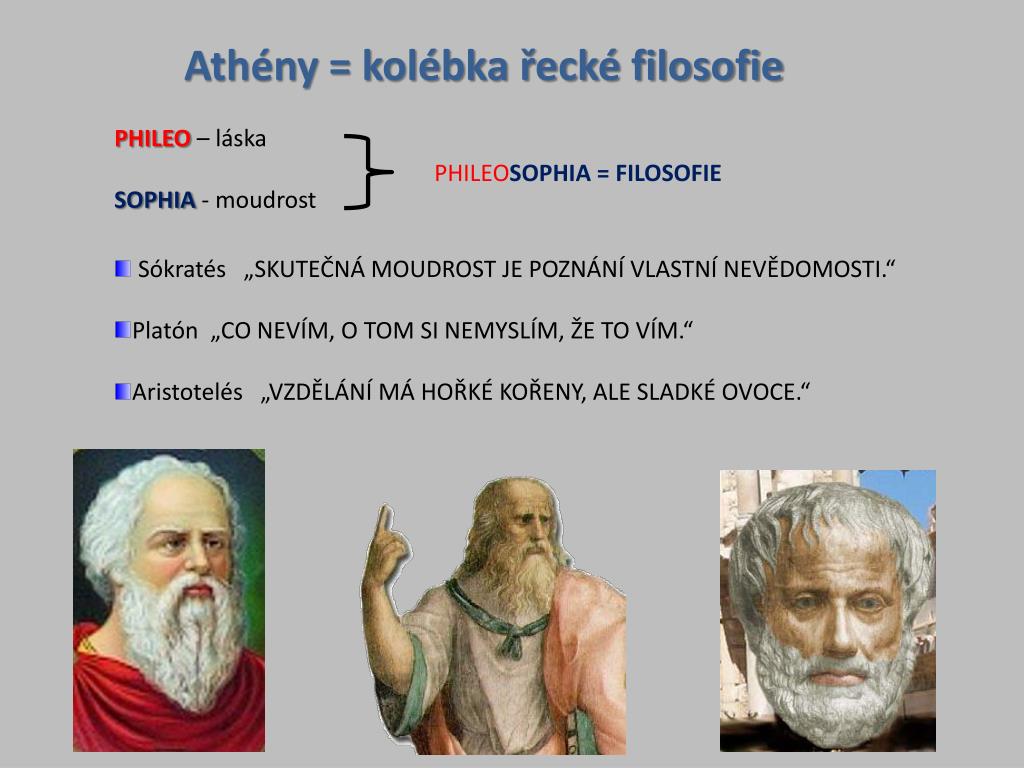 Athény = kolébka řecké filosofie

PHILEO – láska

SOPHIA - moudrost

PHILEOSOPHIA = FILOSOFIE

Sókratés „SKUTEČNÁ MOUDROST JE POZNÁNÍ VLASTNÍ NEVĚDOMOSTI.“

Platón „CO NEVÍM, O TOM SI NEMYSLÍM, ŽE TO VÍM.“

Aristotelés „VZDĚLÁNÍ MÁ HOŘKÉ KOŘENY, ALE SLADKÉ OVOCE.“